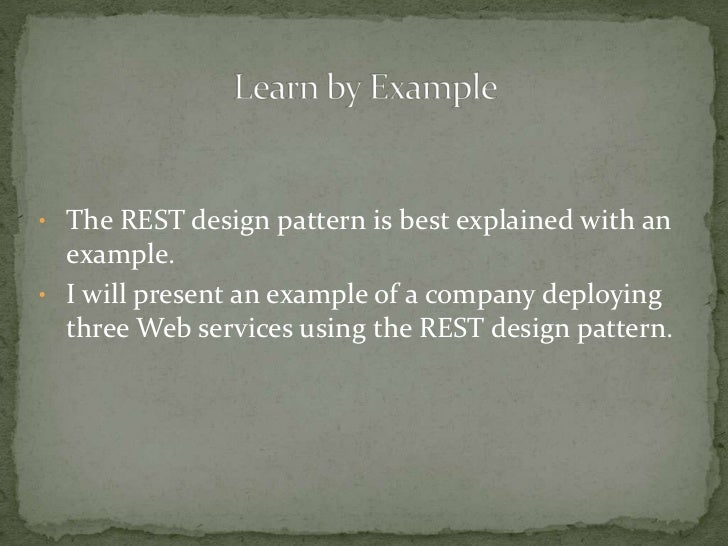 Learn by Example

• The REST design pattern is best explained with an example.
• I will present an example of a company deploying three Web services using the REST design pattern.